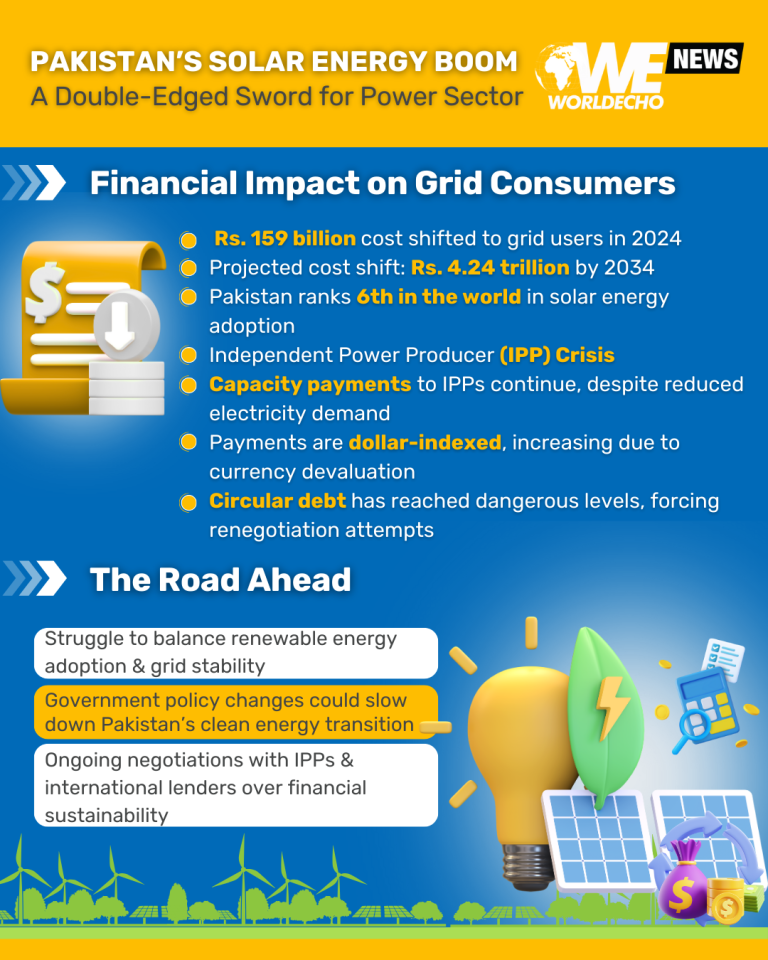 PAKISTAN'S SOLAR ENERGY BOOM
A Double-Edged Sword for Power Sector

WE NEWS
WORLDECHO

Financial Impact on Grid Consumers

Rs. 159 billion cost shifted to grid users in 2024

Projected cost shift: Rs. 4.24 trillion by 2034

Pakistan ranks 6th in the world in solar energy adoption

Independent Power Producer (IPP) Crisis

Capacity payments to IPPs continue, despite reduced electricity demand

Payments are dollar-indexed, increasing due to currency devaluation

Circular debt has reached dangerous levels, forcing renegotiation attempts

The Road Ahead

Struggle to balance renewable energy adoption & grid stability

Government policy changes could slow down Pakistan's clean energy transition

Ongoing negotiations with IPPs & international lenders over financial sustainability